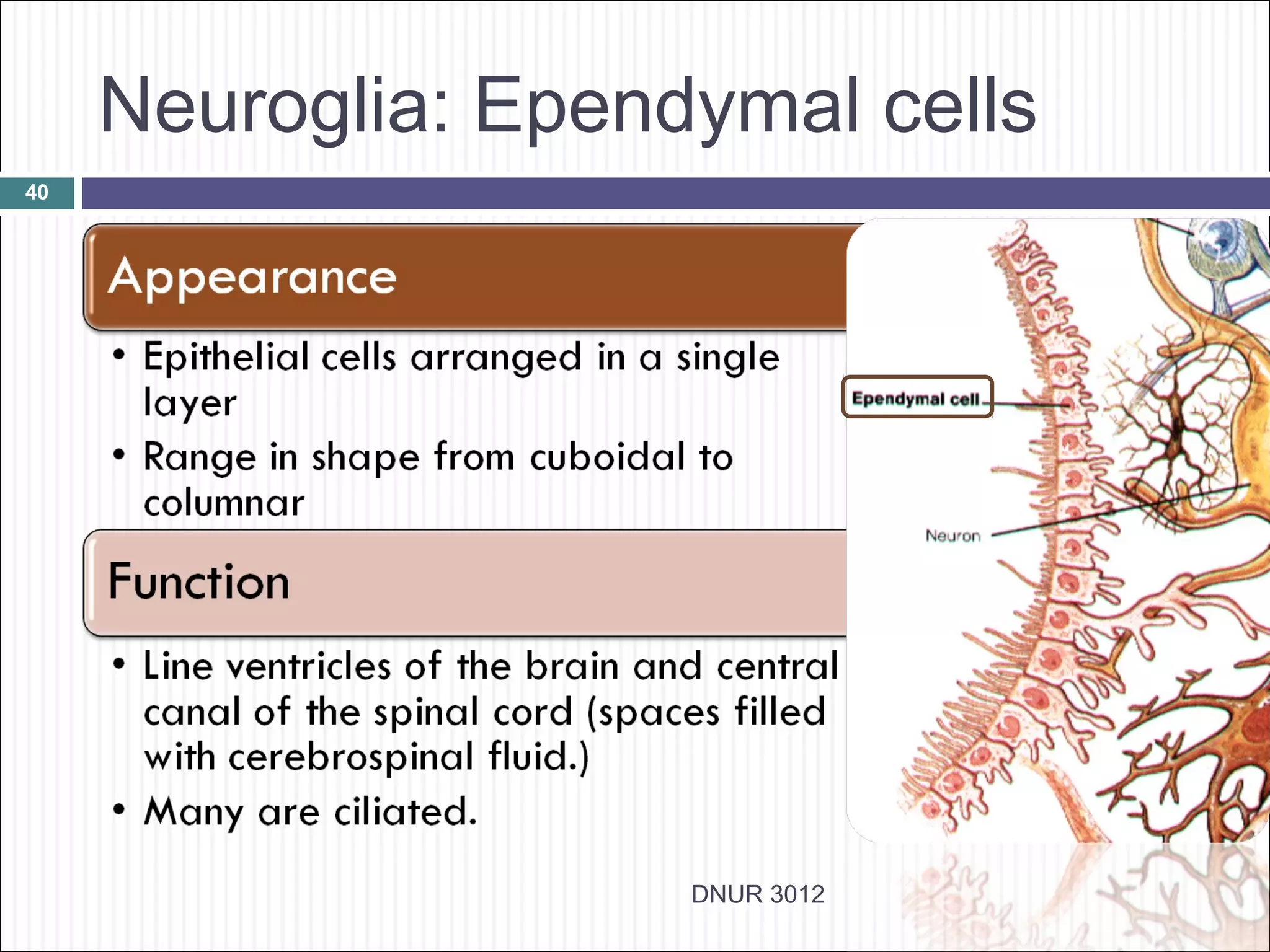 Neuroglia: Ependymal cells

40

Appearance

• Epithelial cells arranged in a single layer
• Range in shape from cuboidal to columnar

Function

• Line ventricles of the brain and central canal of the spinal cord (spaces filled with cerebrospinal fluid.)
• Many are ciliated.

Ependymal cell

Neuron

DNUR 3012